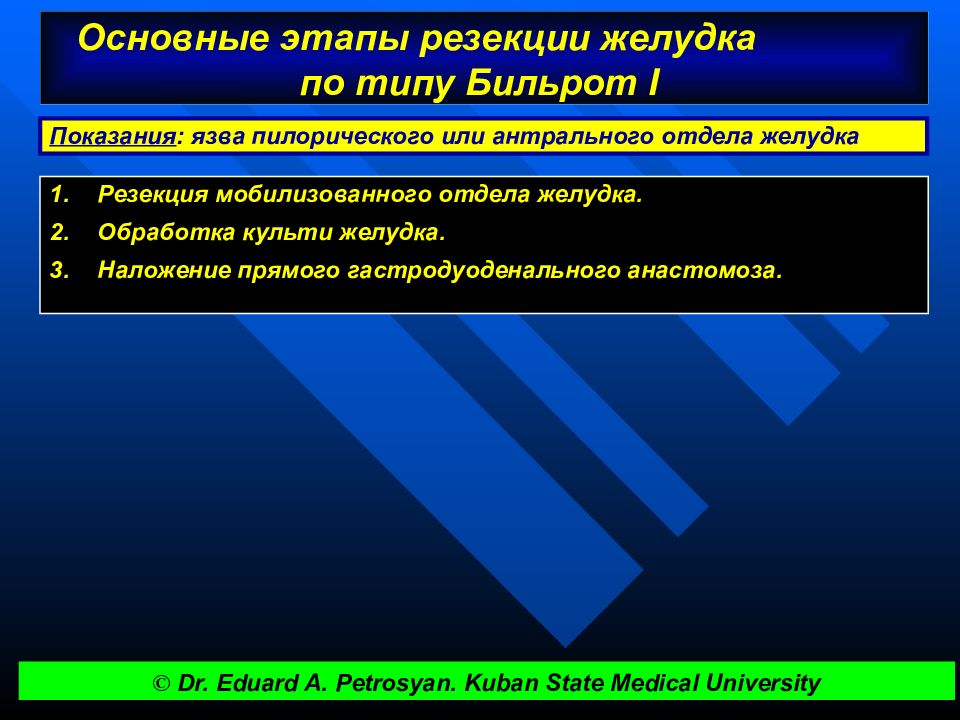 Основные этапы резекции желудка по типу Бильрот I

Показания: язва пилорического или антрального отдела желудка

1. Резекция мобилизованного отдела желудка.
2. Обработка культи желудка.
3. Наложение прямого гастродуоденального анастомоза.

© Dr. Eduard A. Petrosyan. Kuban State Medical University